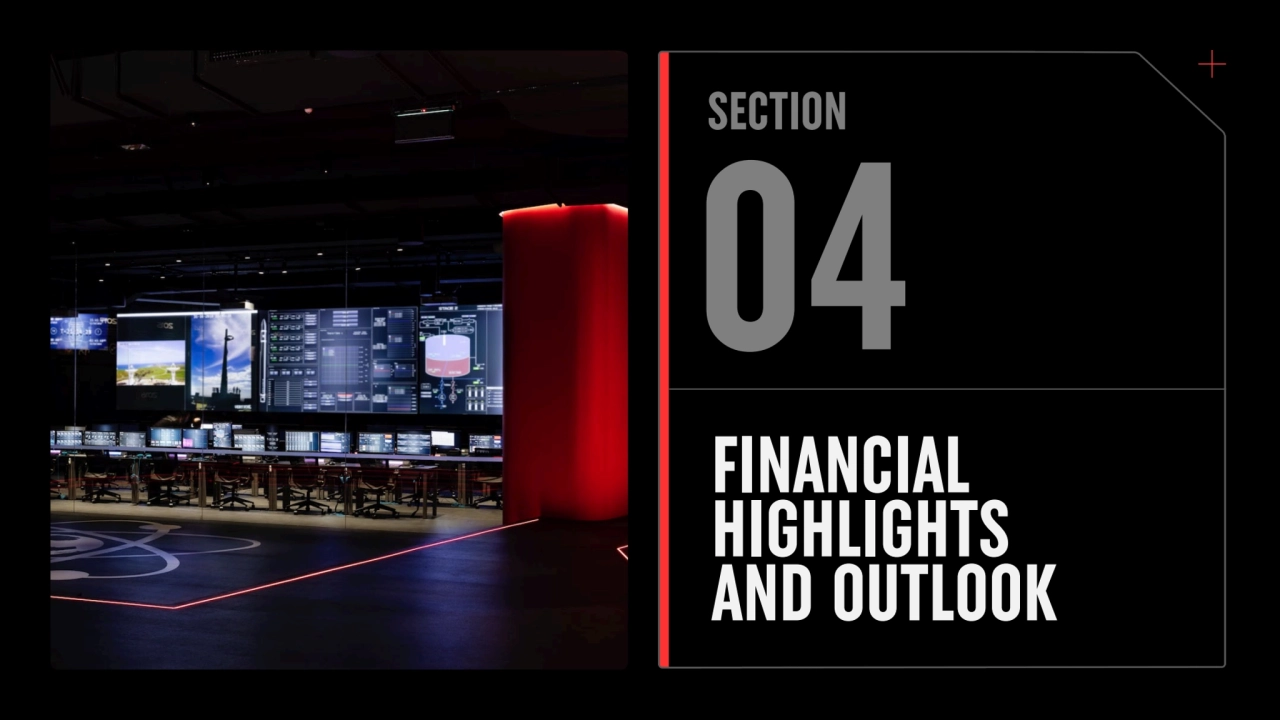 SECTION

04

FINANCIAL HIGHLIGHTS AND OUTLOOK